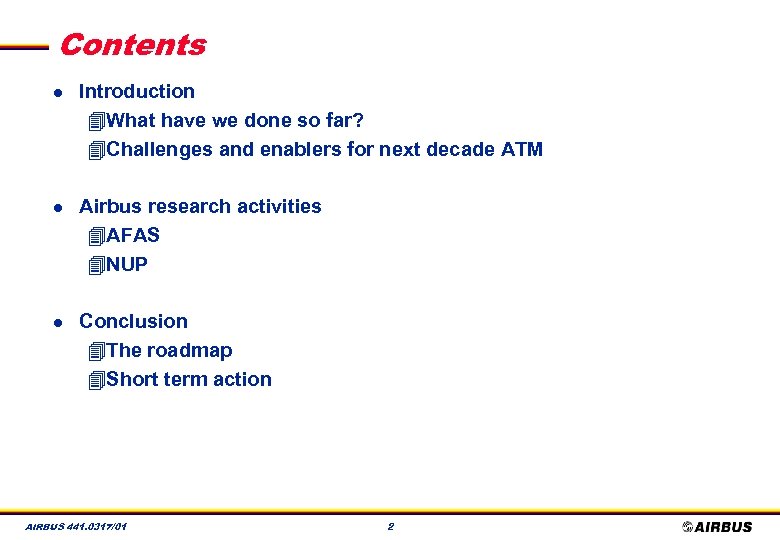 Contents

- Introduction
  - What have we done so far?
  - Challenges and enablers for next decade ATM

- Airbus research activities
  - AFAS
  - NUP

- Conclusion
  - The roadmap
  - Short term action

AIRBUS 441.0317/01

2

AIRBUS